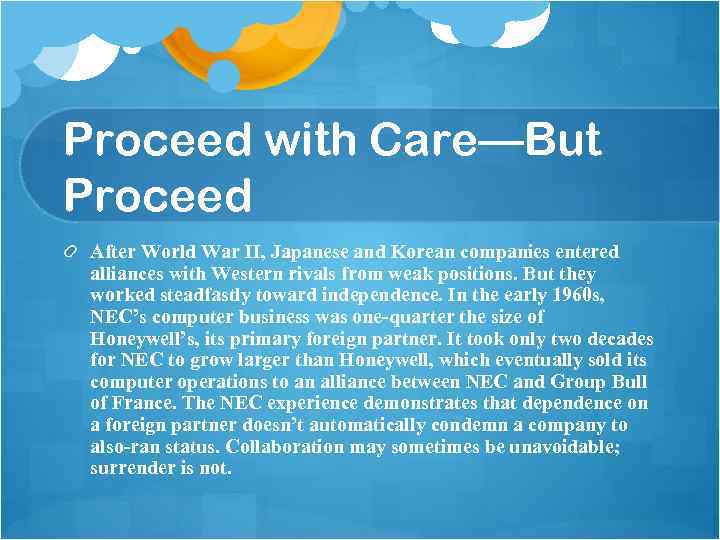 Proceed with Care—But Proceed

After World War II, Japanese and Korean companies entered alliances with Western rivals from weak positions. But they worked steadfastly toward independence. In the early 1960s, NEC's computer business was one-quarter the size of Honeywell's, its primary foreign partner. It took only two decades for NEC to grow larger than Honeywell, which eventually sold its computer operations to an alliance between NEC and Group Bull of France. The NEC experience demonstrates that dependence on a foreign partner doesn't automatically condemn a company to also-ran status. Collaboration may sometimes be unavoidable; surrender is not.